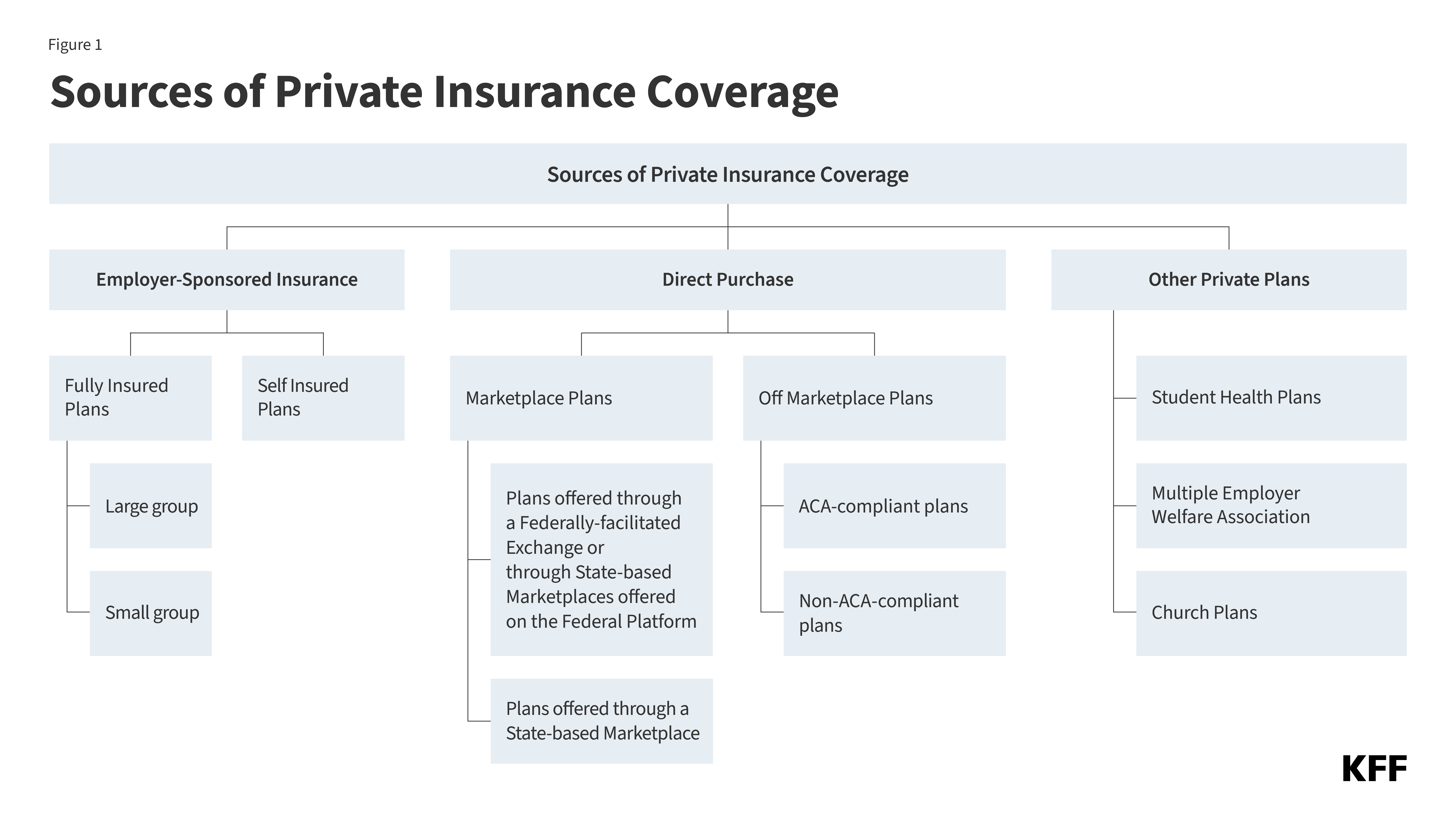 Figure 1

Sources of Private Insurance Coverage

Sources of Private Insurance Coverage

Employer-Sponsored Insurance

Fully Insured Plans

Large group

Small group

Self Insured Plans

Direct Purchase

Marketplace Plans

Plans offered through a Federally-facilitated Exchange or through State-based Marketplaces offered on the Federal Platform

Plans offered through a State-based Marketplace

Off Marketplace Plans

ACA-compliant plans

Non-ACA-compliant plans

Other Private Plans

Student Health Plans

Multiple Employer Welfare Association

Church Plans

KFF